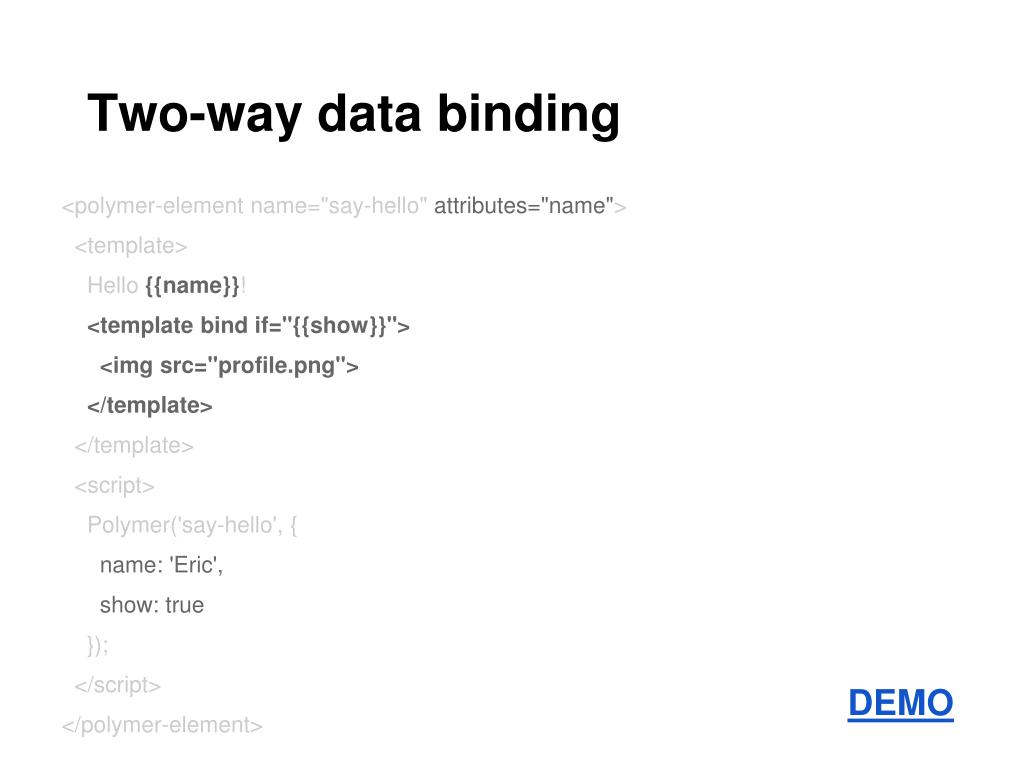 Two-way data binding

<polymer-element name="say-hello" attributes="name">
<template>
Hello {{name}}!
<template bind if="{{show}}">
<img src="profile.png">
</template>
</template>
<script>
Polymer('say-hello', {
name: 'Eric',
show: true
});
</script>
</polymer-element>

DEMO